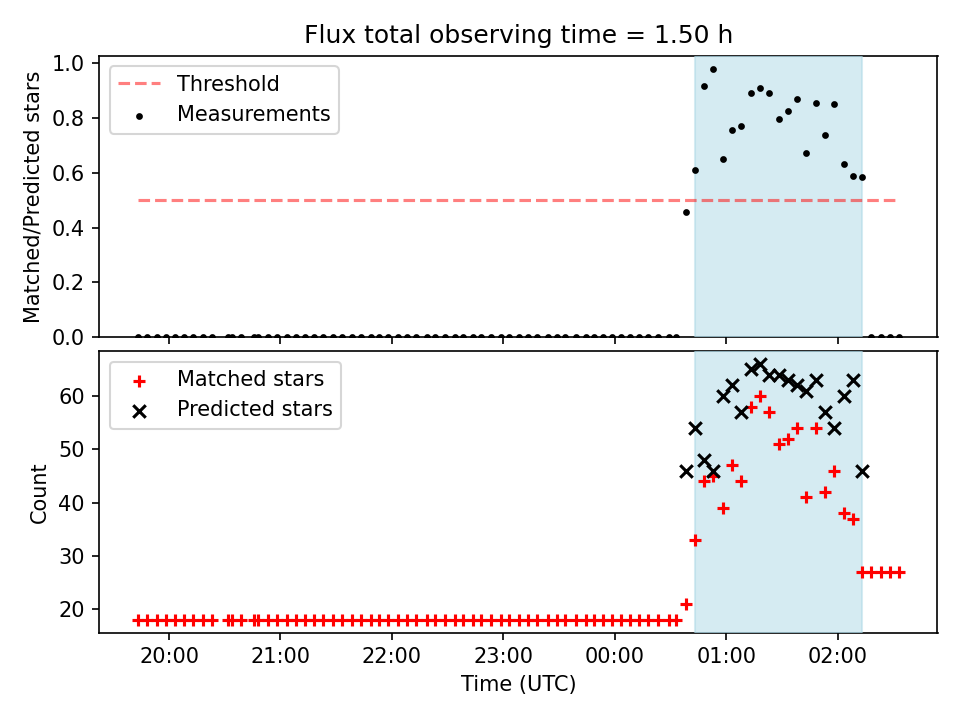 Flux total observing time = 1.50 h

Matched/Predicted stars

1.0
0.8
0.6
0.4
0.2
0.0

Threshold
Measurements

Count

60
50
40
30
20

Matched stars
Predicted stars

20:00 21:00 22:00 23:00 00:00 01:00 02:00

Time (UTC)